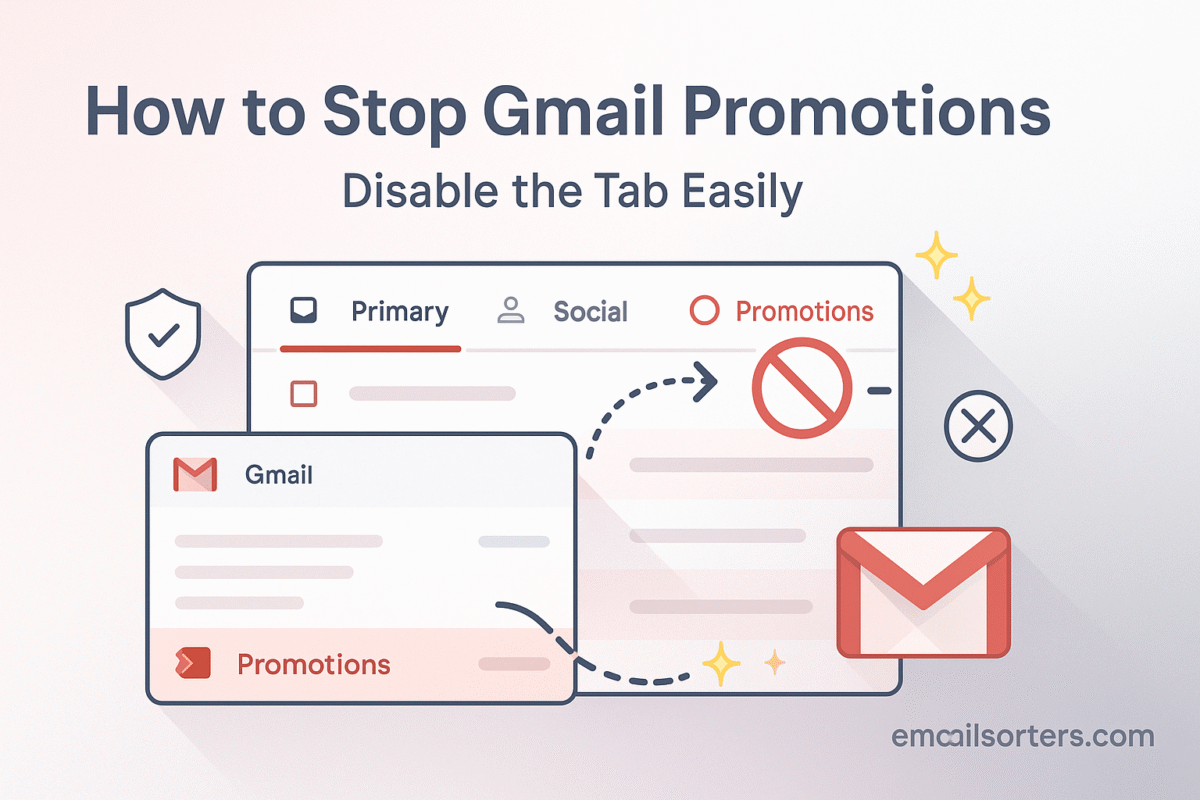 How to Stop Gmail Promotions

Disable the Tab Easily

Primary Social Promotions

Gmail

Promotions

emcailsorters.com